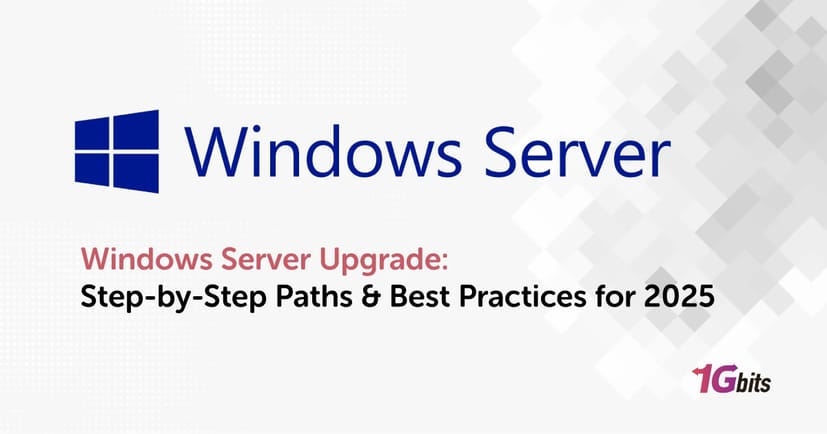 Windows Server

Windows Server Upgrade:
Step-by-Step Paths & Best Practices for 2025

1Gbits